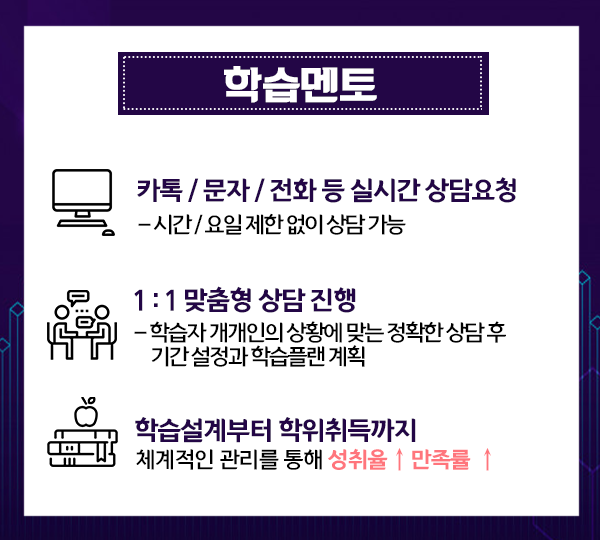 학습멘토

카톡 / 문자 / 전화 등 실시간 상담요청
– 시간 / 요일 제한 없이 상담 가능

1 : 1 맞춤형 상담 진행
– 학습자 개개인의 상황에 맞는 정확한 상담 후 기간 설정과 학습플랜 계획

학습설계부터 학위취득까지
체계적인 관리를 통해 성취율 ↑ 만족률 ↑